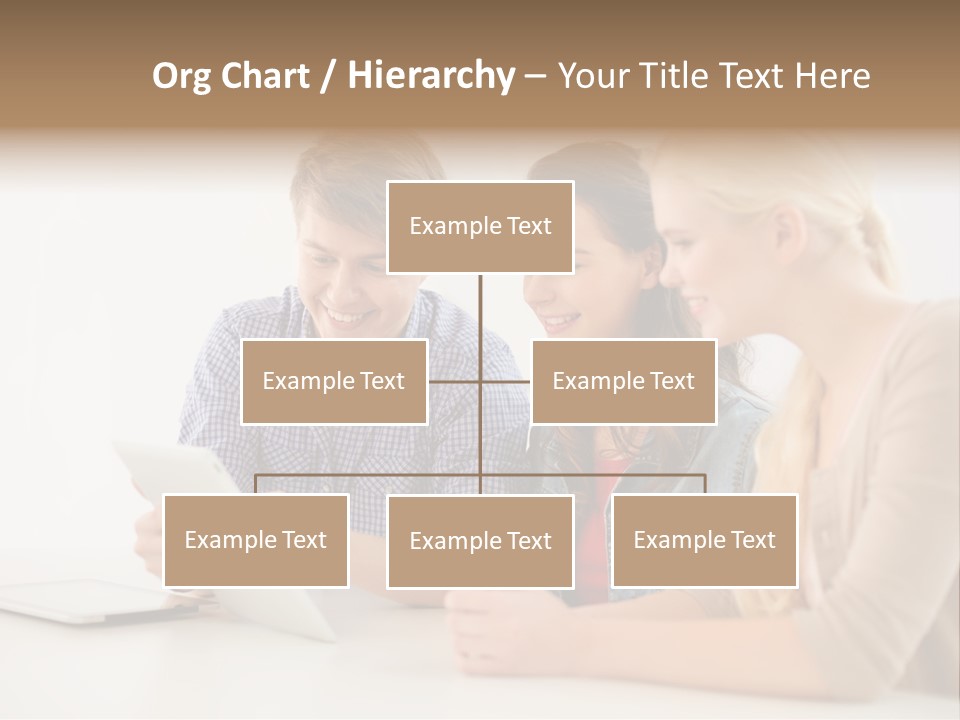 Org Chart / Hierarchy – Your Title Text Here

Example Text

Example Text

Example Text

Example Text

Example Text

Example Text